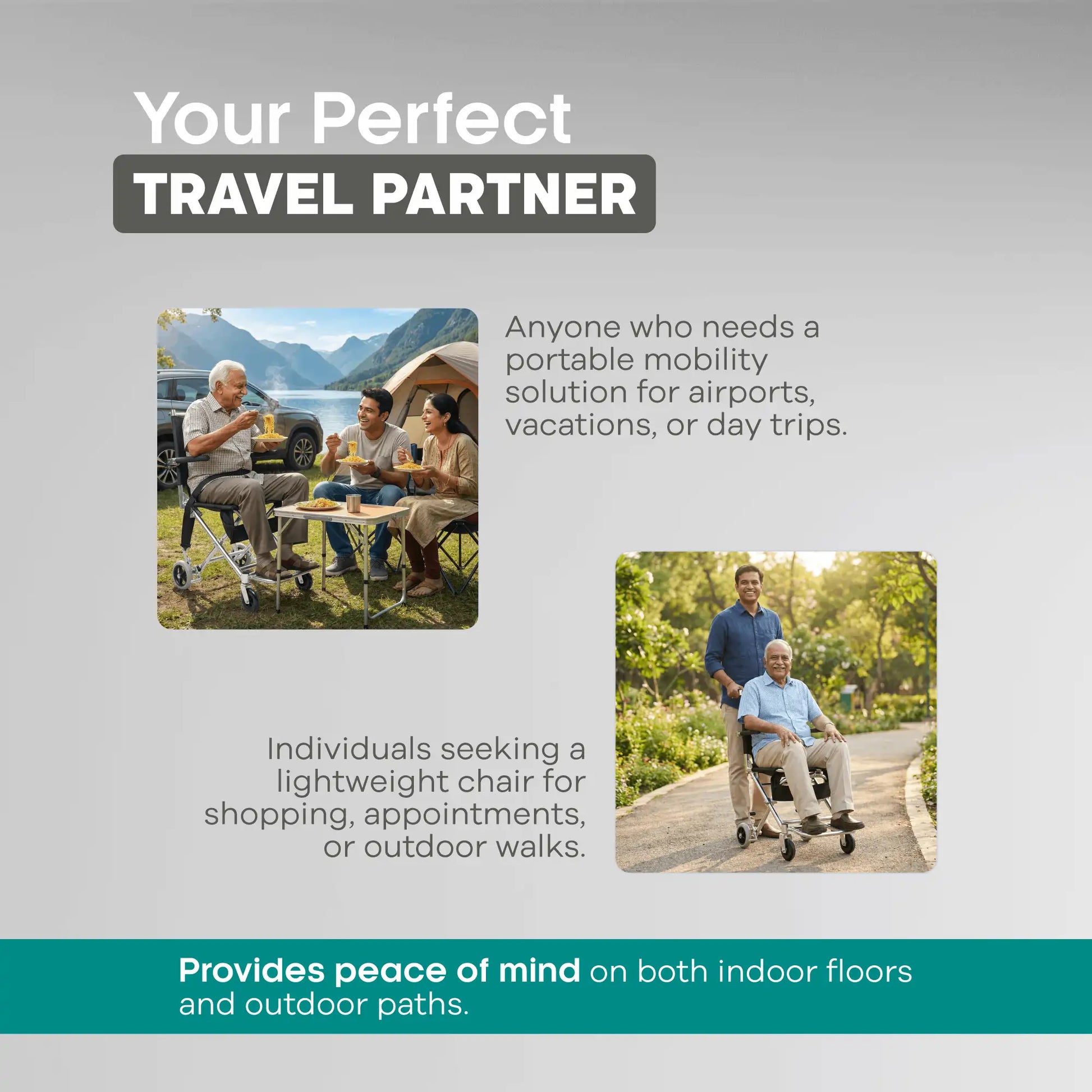 Your Perfect
TRAVEL PARTNER

Anyone who needs a portable mobility solution for airports, vacations, or day trips.

Individuals seeking a lightweight chair for shopping, appointments, or outdoor walks.

Provides peace of mind on both indoor floors and outdoor paths.